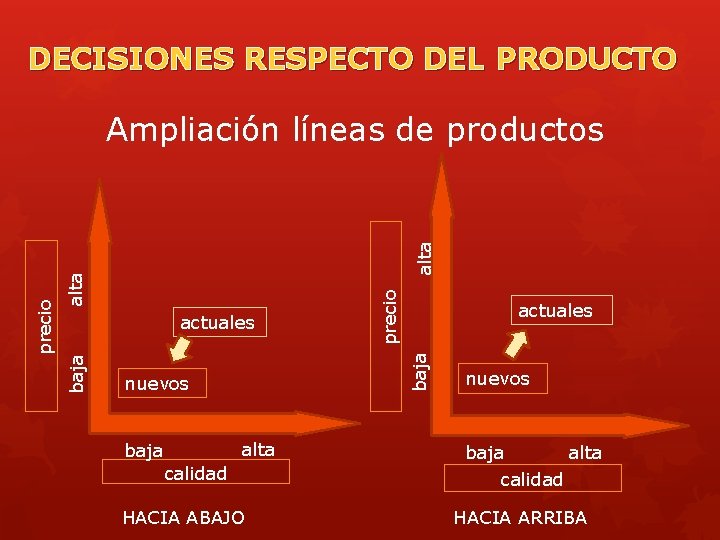 DECISIONES RESPECTO DEL PRODUCTO

Ampliación líneas de productos

precio
alta
baja
actuales
nuevos
baja
alta
calidad

HACIA ABAJO

precio
alta
baja
actuales
nuevos
baja
alta
calidad

HACIA ARRIBA